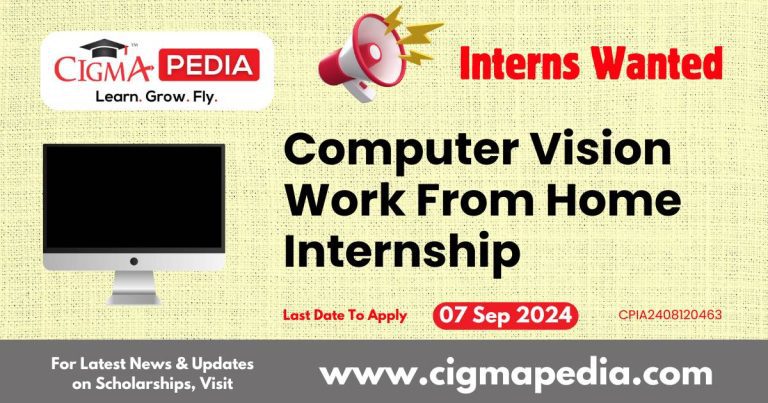 CIGMA PEDIA
Learn. Grow. Fly.

Interns Wanted

Computer Vision Work From Home Internship

Last Date To Apply 07 Sep 2024 CPIA2408120463

For Latest News & Updates on Scholarships, Visit www.cigmapedia.com